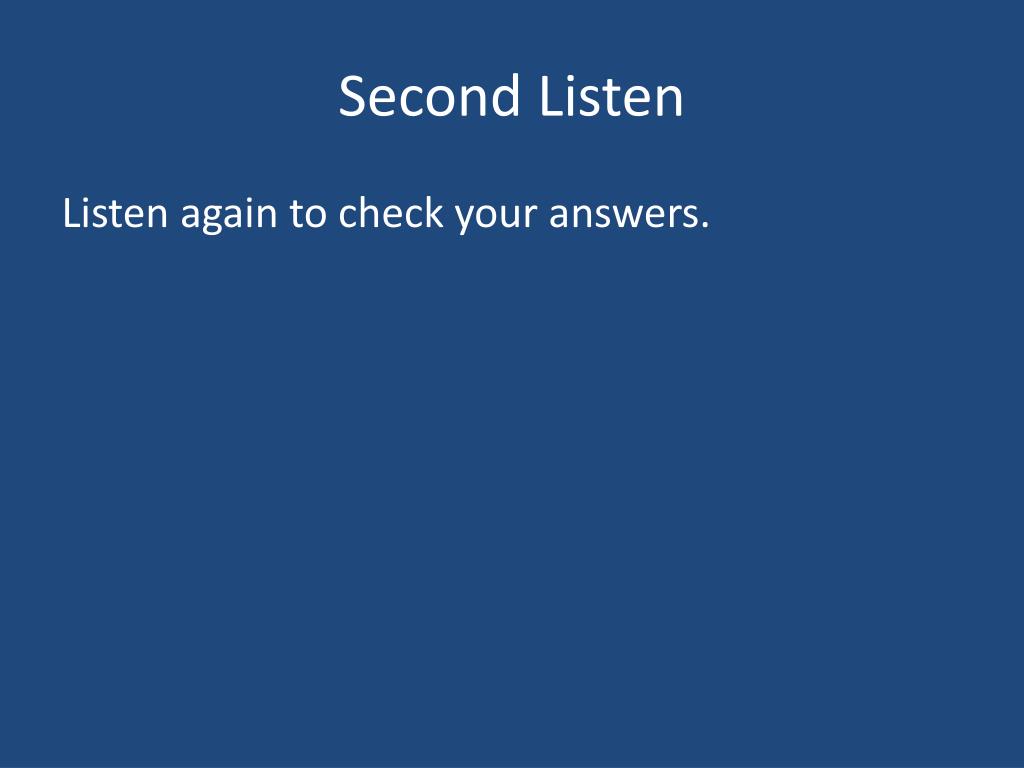 Second Listen

Listen again to check your answers.